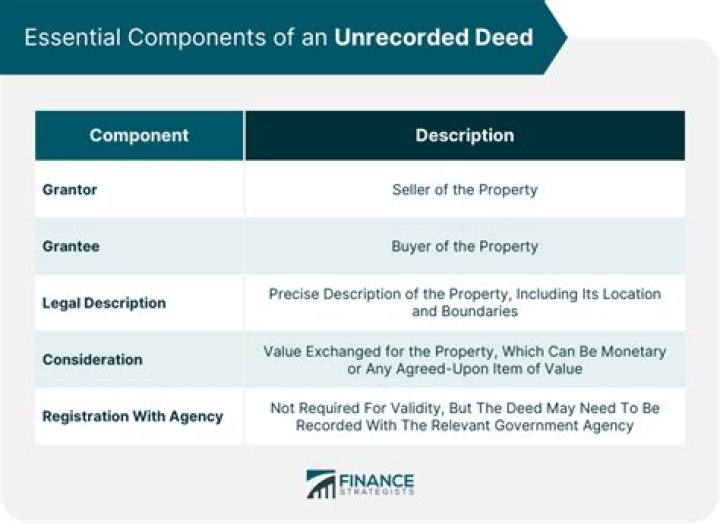 Essential Components of an Unrecorded Deed

| Component | Description |
|---|---|
| Grantor | Seller of the Property |
| Grantee | Buyer of the Property |
| Legal Description | Precise Description of the Property, Including Its Location and Boundaries |
| Consideration | Value Exchanged for the Property, Which Can Be Monetary or Any Agreed-Upon Item of Value |
| Registration With Agency | Not Required For Validity, But The Deed May Need To Be Recorded With The Relevant Government Agency |

FINANCE STRATEGISTS